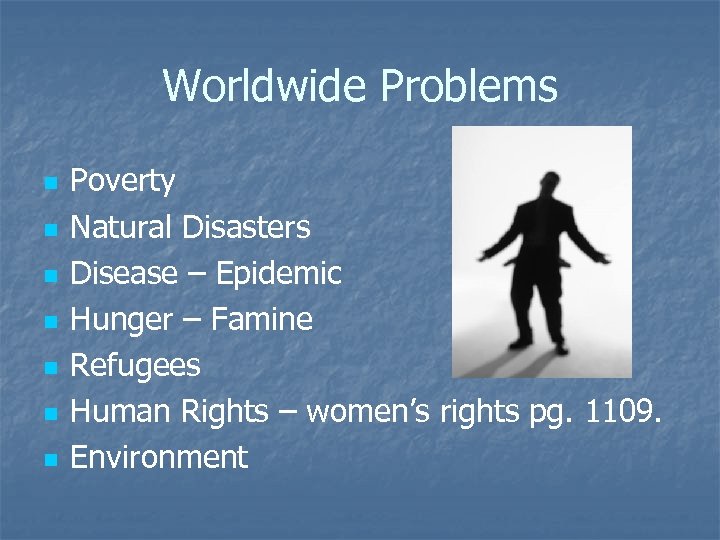 Worldwide Problems

- Poverty
- Natural Disasters
- Disease – Epidemic
- Hunger – Famine
- Refugees
- Human Rights – women's rights pg. 1109.
- Environment